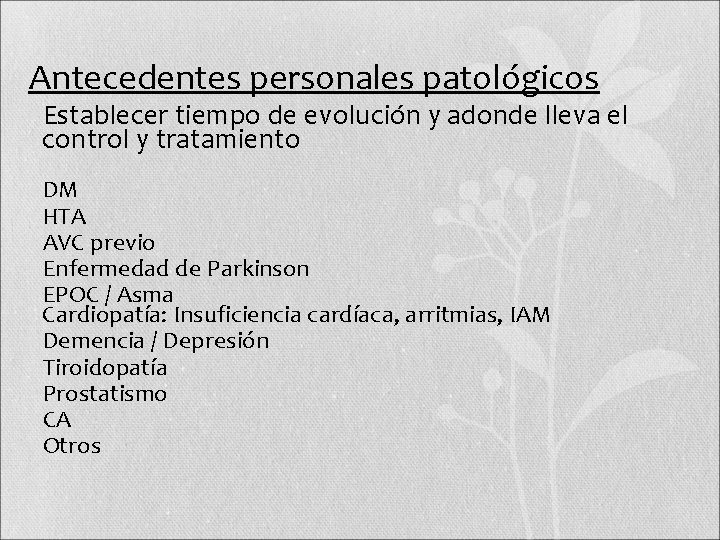 Antecedentes personales patológicos

Establecer tiempo de evolución y adonde lleva el control y tratamiento

DM
HTA
AVC previo
Enfermedad de Parkinson
EPOC / Asma
Cardiopatía: Insuficiencia cardíaca, arritmias, IAM
Demencia / Depresión
Tiroidopatía
Prostatismo
CA
Otros